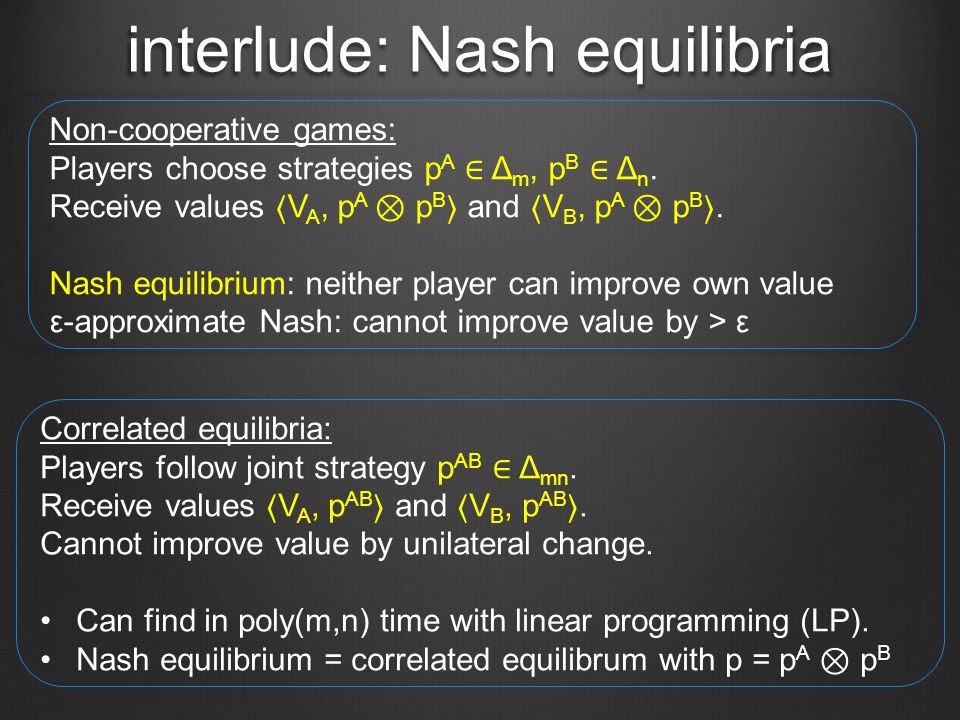 interlude: Nash equilibria

Non-cooperative games:
Players choose strategies $p^A \in \Delta_m$, $p^B \in \Delta_n$.
Receive values $\langle V_A, p^A \otimes p^B \rangle$ and $\langle V_B, p^A \otimes p^B \rangle$.

Nash equilibrium: neither player can improve own value
ε-approximate Nash: cannot improve value by > ε

Correlated equilibria:
Players follow joint strategy $p^{AB} \in \Delta_{mn}$.
Receive values $\langle V_A, p^{AB} \rangle$ and $\langle V_B, p^{AB} \rangle$.
Cannot improve value by unilateral change.

• Can find in poly(m,n) time with linear programming (LP).
• Nash equilibrium = correlated equilibrum with $p = p^A \otimes p^B$